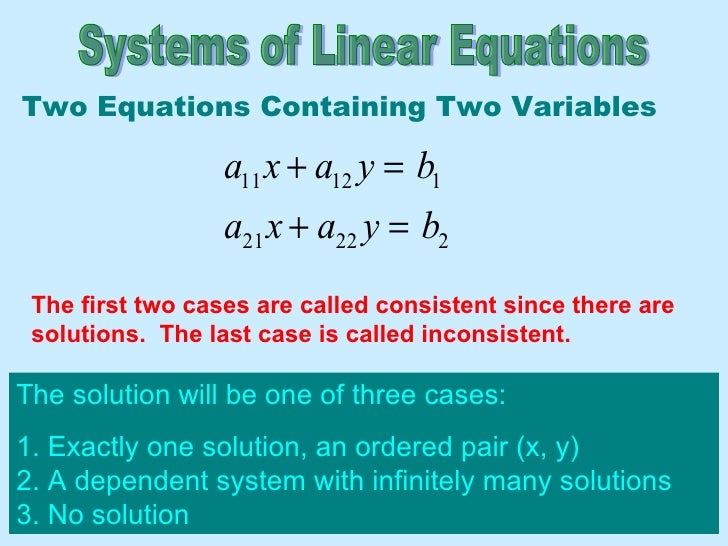 Systems of Linear Equations

Two Equations Containing Two Variables

$a_{11}x + a_{12}y = b_1$
$a_{21}x + a_{22}y = b_2$

The first two cases are called consistent since there are solutions. The last case is called inconsistent.

The solution will be one of three cases:

1. Exactly one solution, an ordered pair (x, y)
2. A dependent system with infinitely many solutions
3. No solution